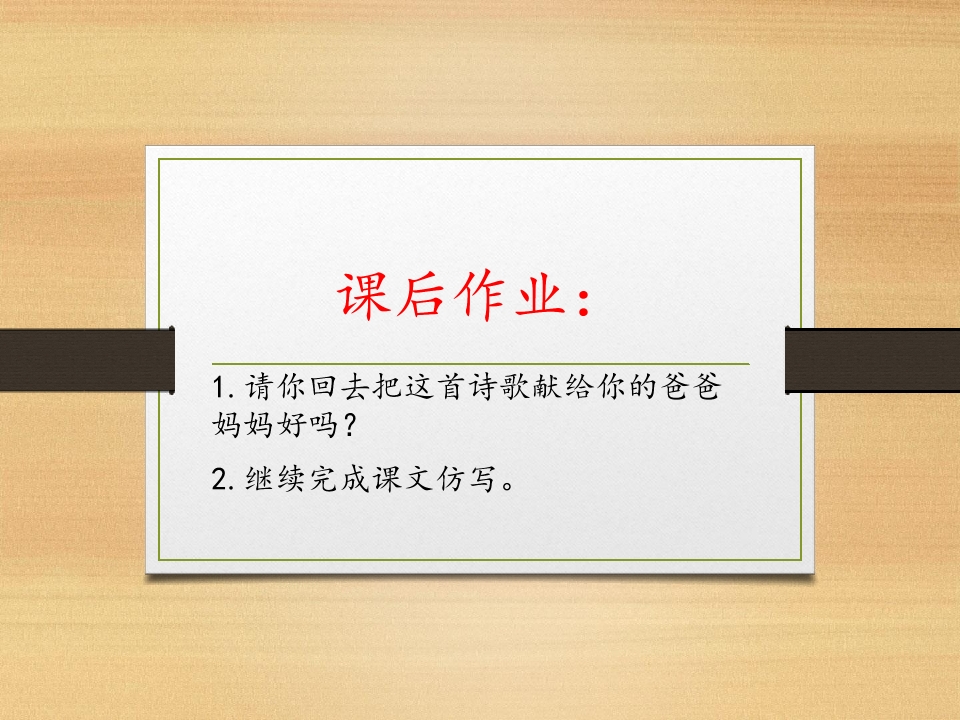 课后作业：

1.请你回去把这首诗歌献给你的爸爸妈妈好吗？

2.继续完成课文仿写。